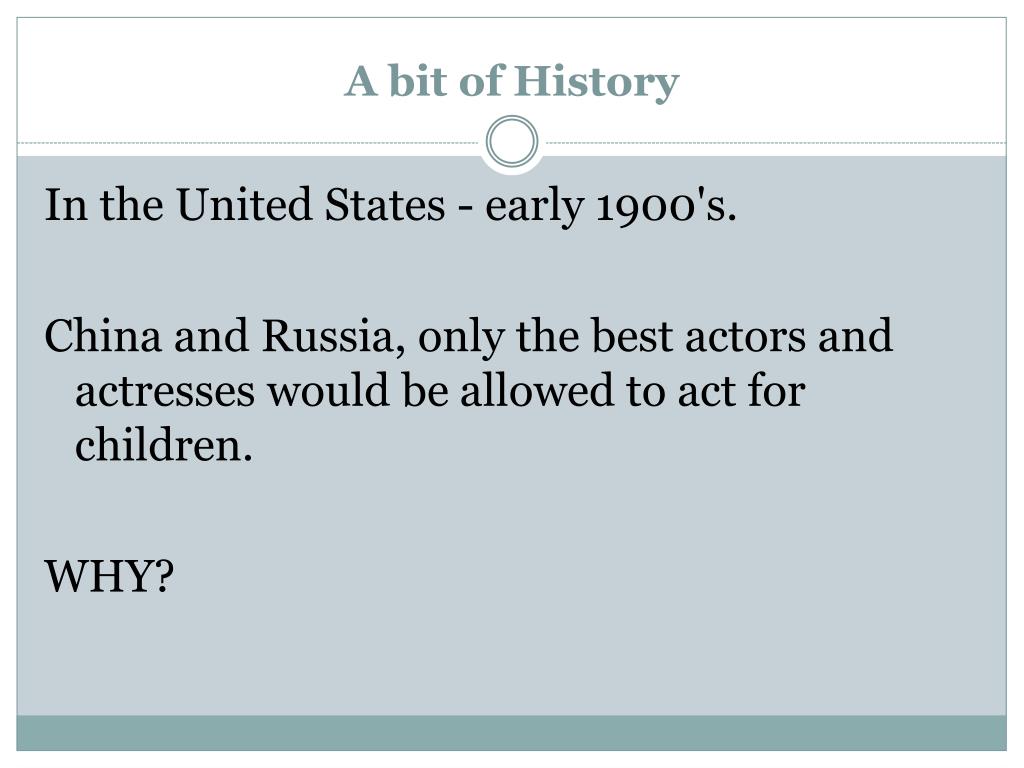 A bit of History

In the United States - early 1900's.

China and Russia, only the best actors and actresses would be allowed to act for children.

WHY?